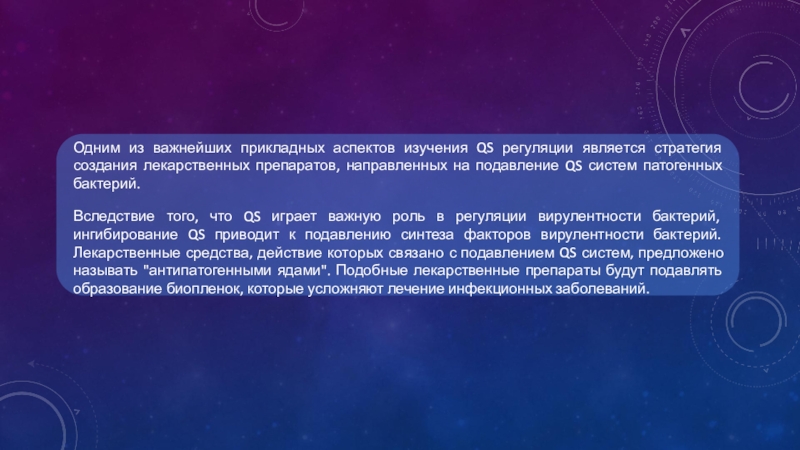 Одним из важнейших прикладных аспектов изучения QS регуляции является стратегия создания лекарственных препаратов, направленных на подавление QS систем патогенных бактерий.

Вследствие того, что QS играет важную роль в регуляции вирулентности бактерий, ингибирование QS приводит к подавлению синтеза факторов вирулентности бактерий. Лекарственные средства, действие которых связано с подавлением QS систем, предложено называть "антипатогенными ядами". Подобные лекарственные препараты будут подавлять образование биопленок, которые усложняют лечение инфекционных заболеваний.